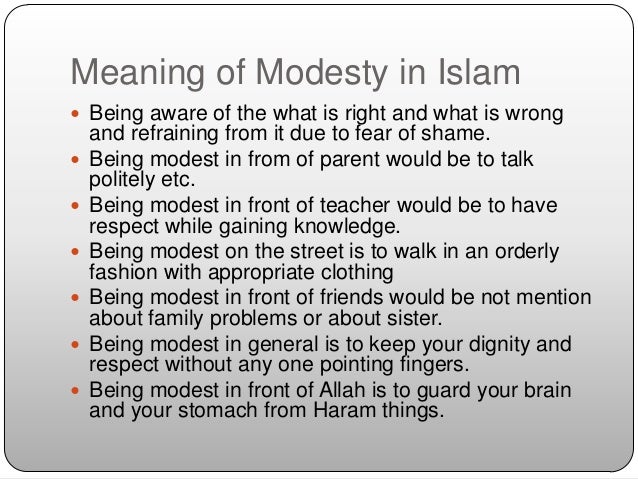 Meaning of Modesty in Islam

- Being aware of the what is right and what is wrong and refraining from it due to fear of shame.
- Being modest in from of parent would be to talk politely etc.
- Being modest in front of teacher would be to have respect while gaining knowledge.
- Being modest on the street is to walk in an orderly fashion with appropriate clothing
- Being modest in front of friends would be not mention about family problems or about sister.
- Being modest in general is to keep your dignity and respect without any one pointing fingers.
- Being modest in front of Allah is to guard your brain and your stomach from Haram things.